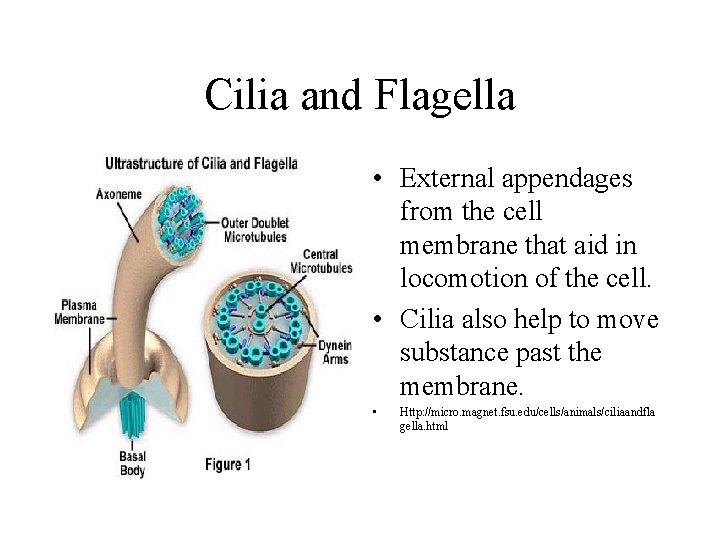 Cilia and Flagella

Ultrastructure of Cilia and Flagella

Axoneme

Outer Doublet Microtubules

Central Microtubules

Plasma Membrane

Dynein Arms

Basal Body

Figure 1

• External appendages from the cell membrane that aid in locomotion of the cell.

• Cilia also help to move substance past the membrane.

• Http://micro.magnet.fsu.edu/cells/animals/ciliaandflagella.html